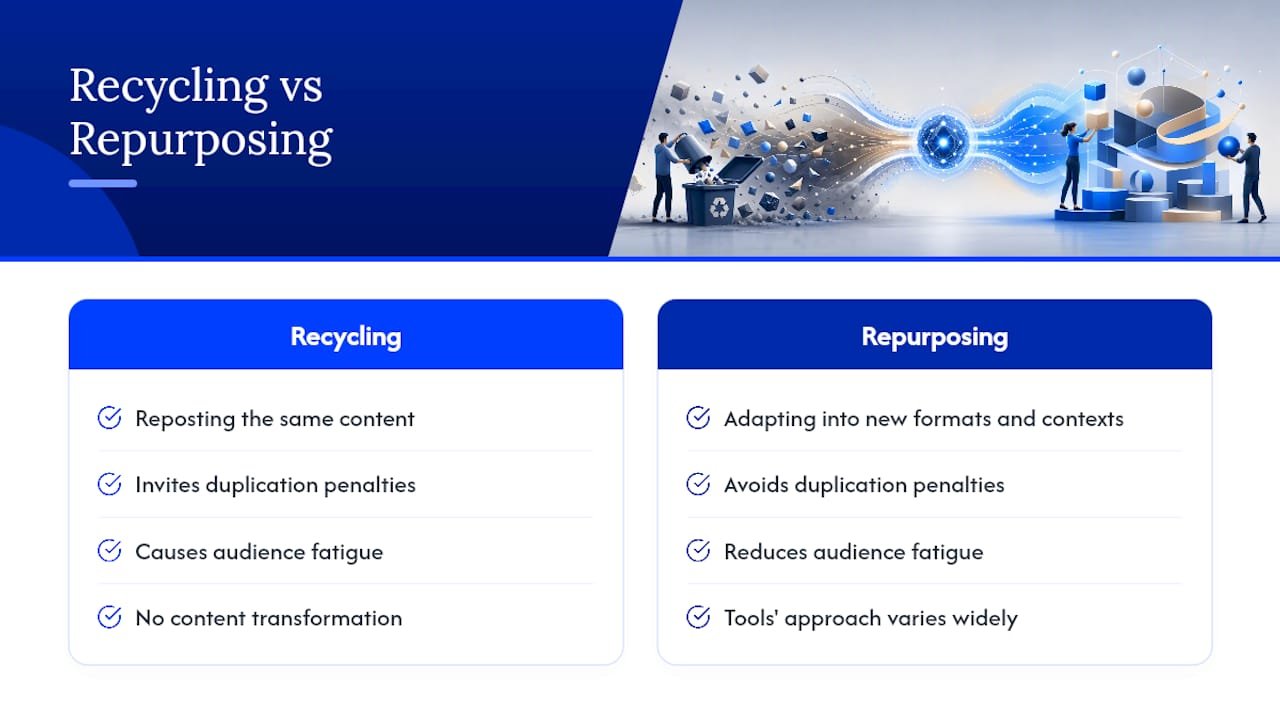 Recycling vs Repurposing

Recycling

Reposting the same content

Invites duplication penalties

Causes audience fatigue

No content transformation

Repurposing

Adapting into new formats and contexts

Avoids duplication penalties

Reduces audience fatigue

Tools' approach varies widely